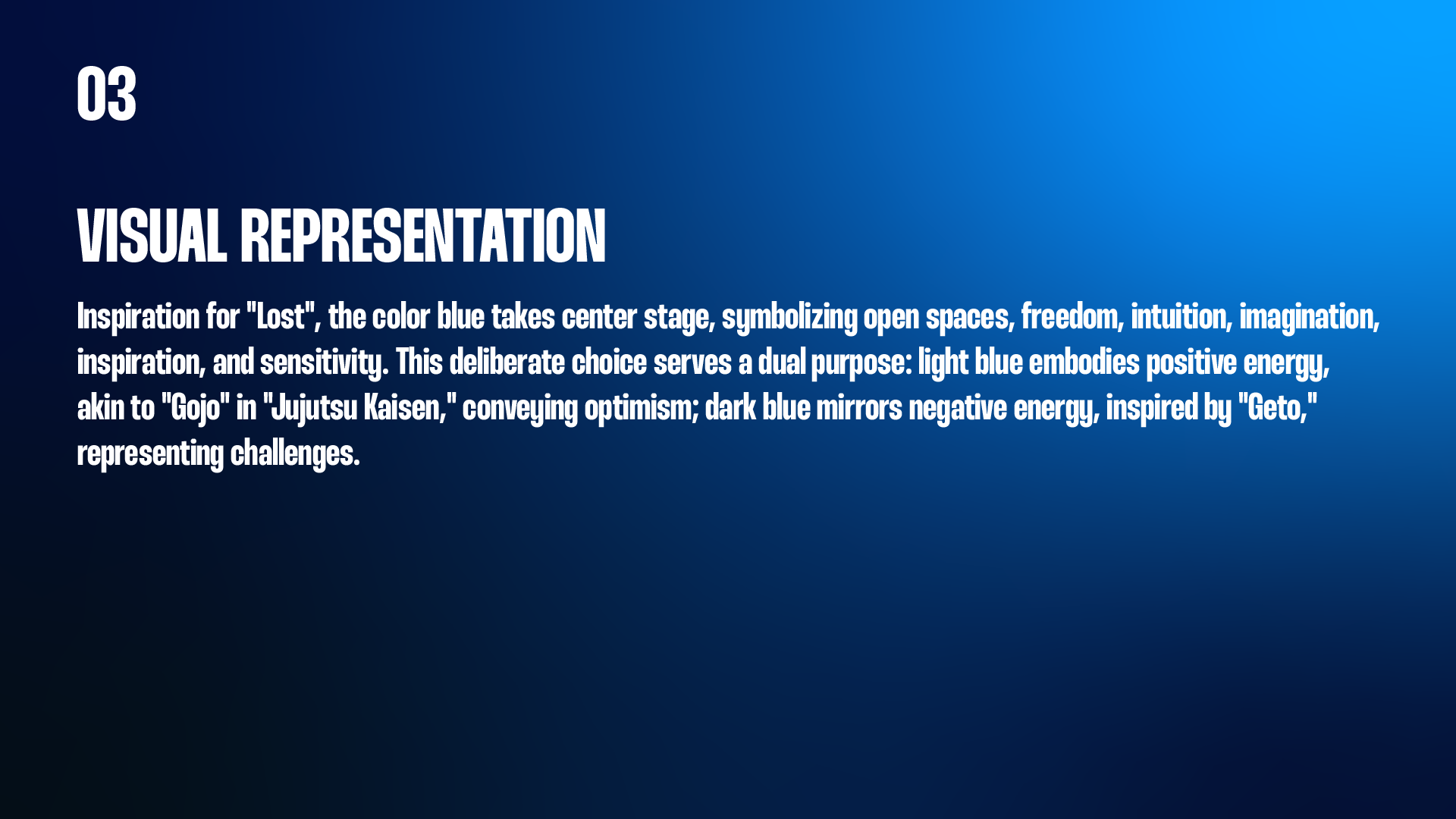 03

VISUAL REPRESENTATION

Inspiration for "Lost", the color blue takes center stage, symbolizing open spaces, freedom, intuition, imagination, inspiration, and sensitivity. This deliberate choice serves a dual purpose: light blue embodies positive energy, akin to "Gojo" in "Jujutsu Kaisen," conveying optimism; dark blue mirrors negative energy, inspired by "Geto," representing challenges.